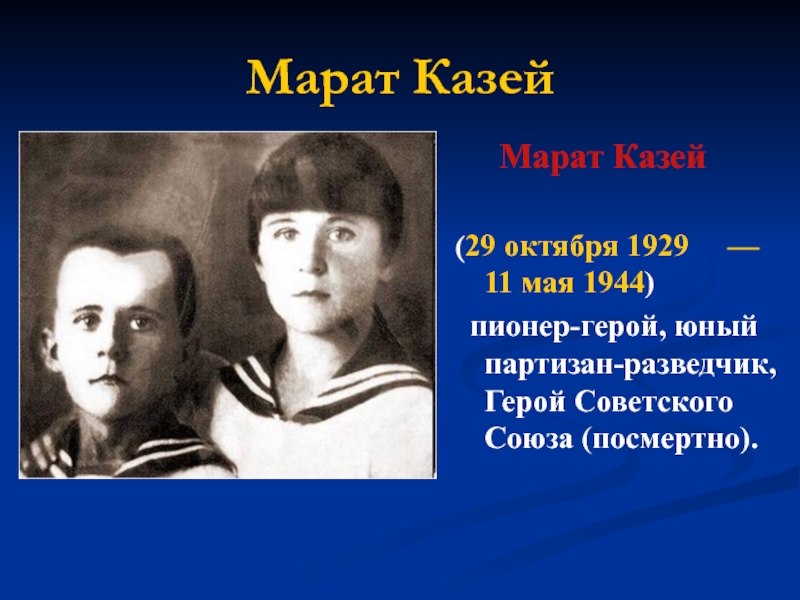 Марат Казей

Марат Казей

(29 октября 1929 — 11 мая 1944)

пионер-герой, юный партизан-разведчик, Герой Советского Союза (посмертно).